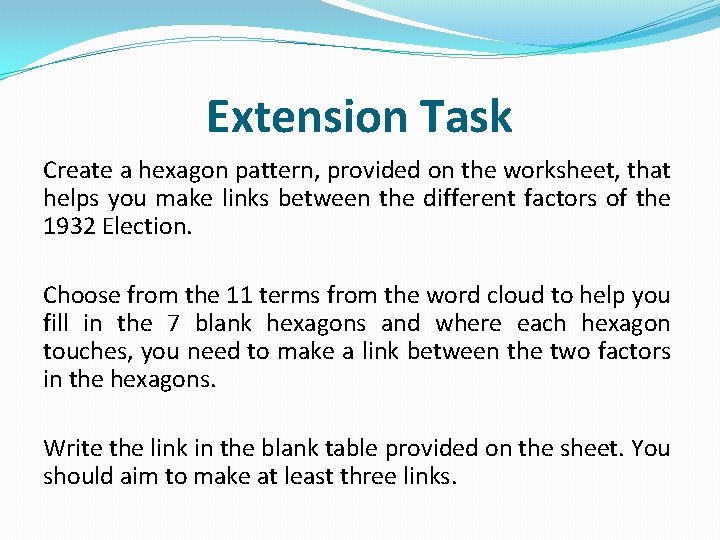 Extension Task

Create a hexagon pattern, provided on the worksheet, that helps you make links between the different factors of the 1932 Election.

Choose from the 11 terms from the word cloud to help you fill in the 7 blank hexagons and where each hexagon touches, you need to make a link between the two factors in the hexagons.

Write the link in the blank table provided on the sheet. You should aim to make at least three links.